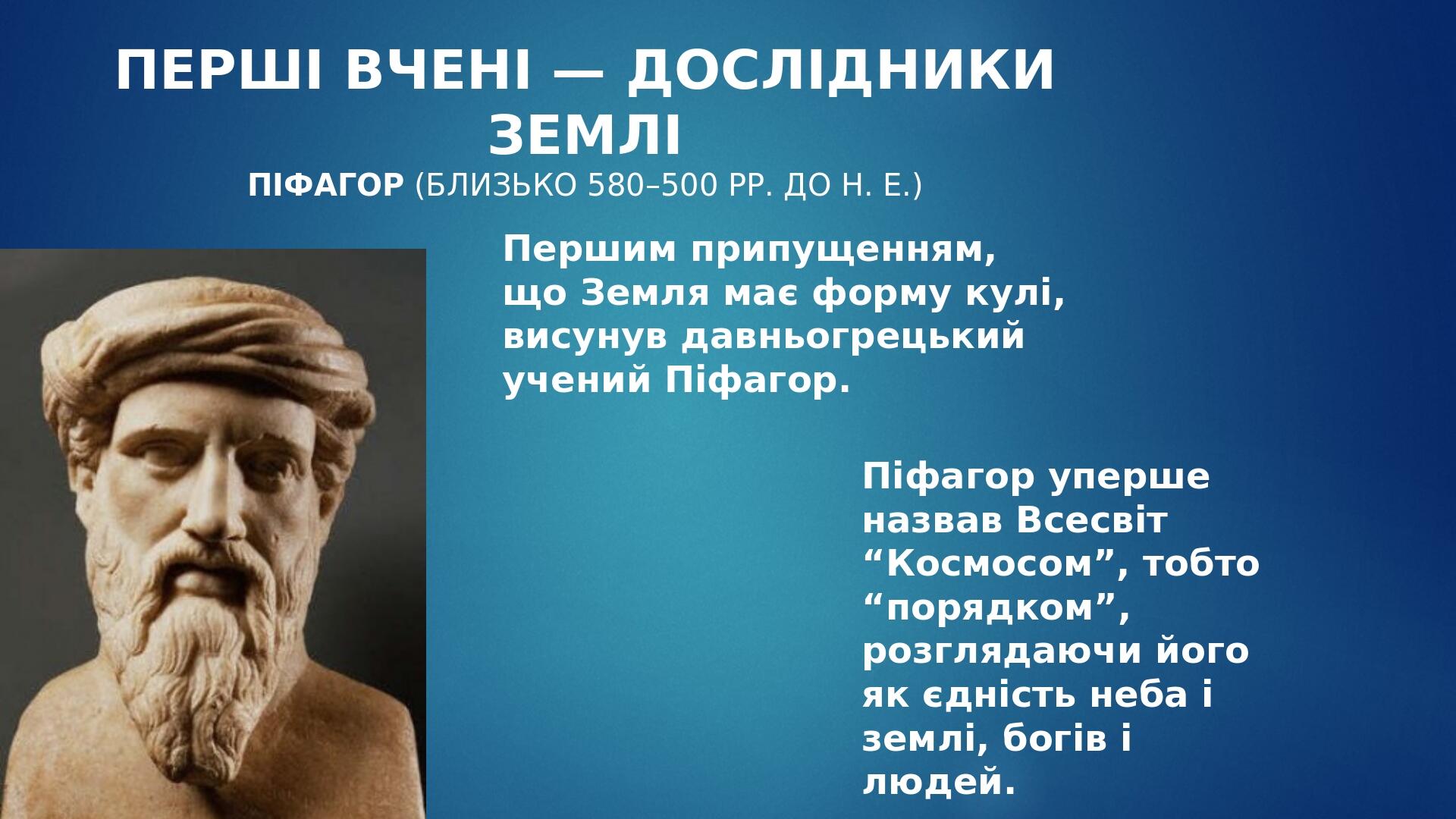 ПЕРШІ ВЧЕНІ — ДОСЛІДНИКИ ЗЕМЛІ

ПІФАГОР (БЛИЗЬКО 580–500 РР. ДО Н. Е.)

Першим припущенням, що Земля має форму кулі, висунув давньогрецький учений Піфагор.

Піфагор уперше назвав Всесвіт “Космосом”, тобто “порядком”, розглядаючи його як єдність неба і землі, богів і людей.